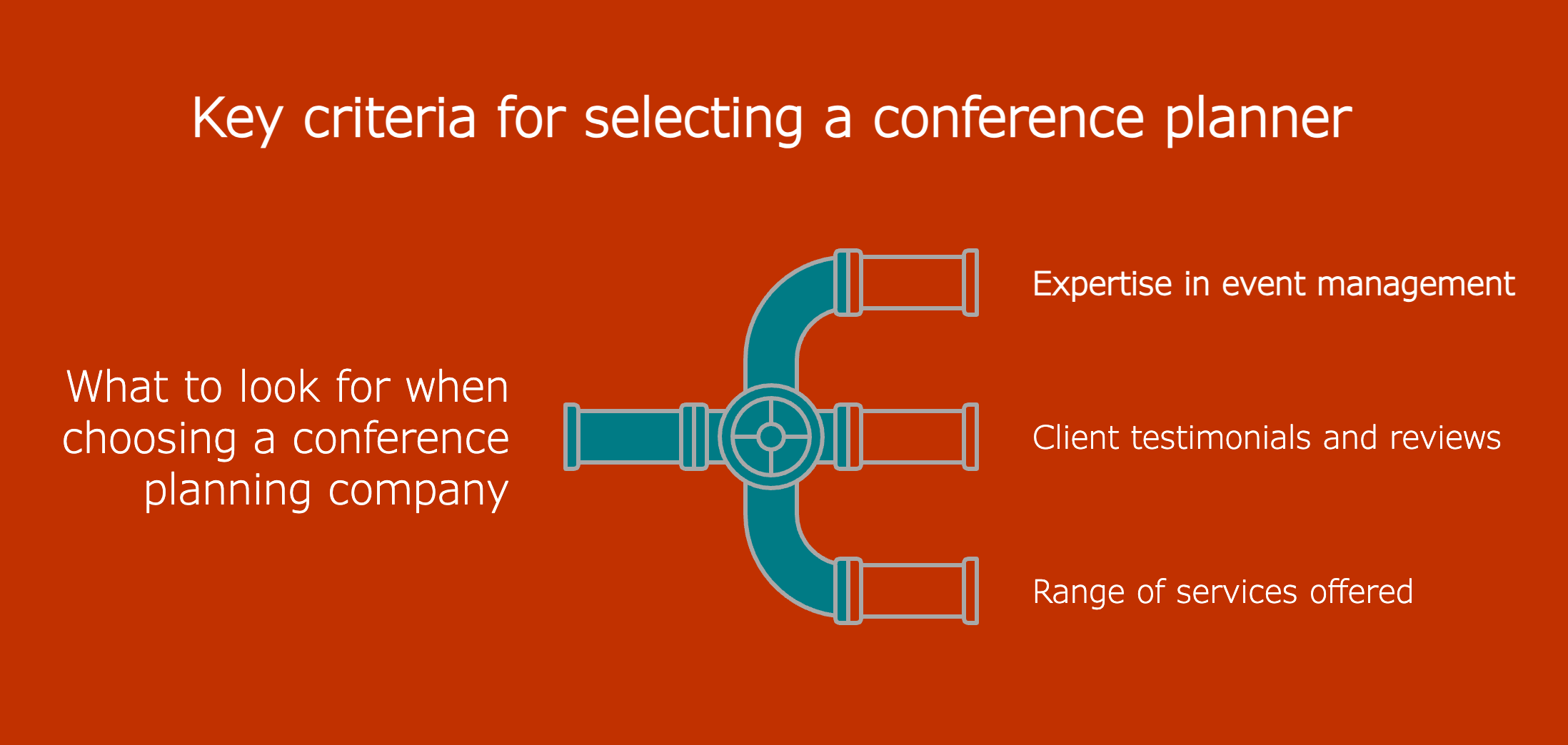 Key criteria for selecting a conference planner

What to look for when choosing a conference planning company

Expertise in event management

Client testimonials and reviews

Range of services offered